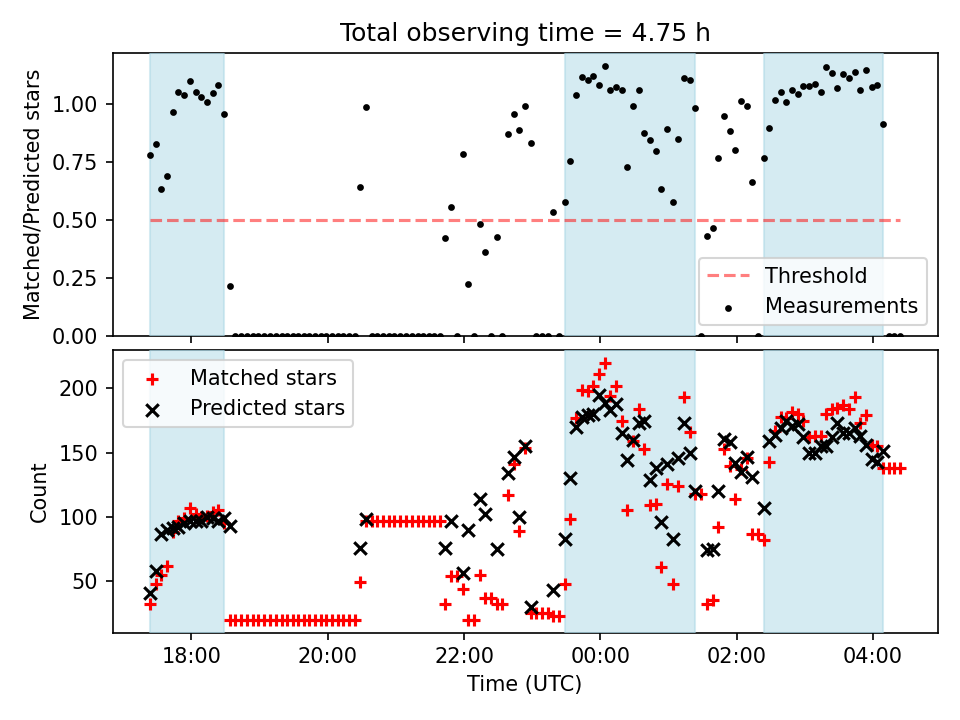 Total observing time = 4.75 h

Matched/Predicted stars

1.00
0.75
0.50
0.25
0.00

Threshold
Measurements

Matched stars
Predicted stars

Count

200
150
100
50

18:00
20:00
22:00
00:00
02:00
04:00

Time (UTC)